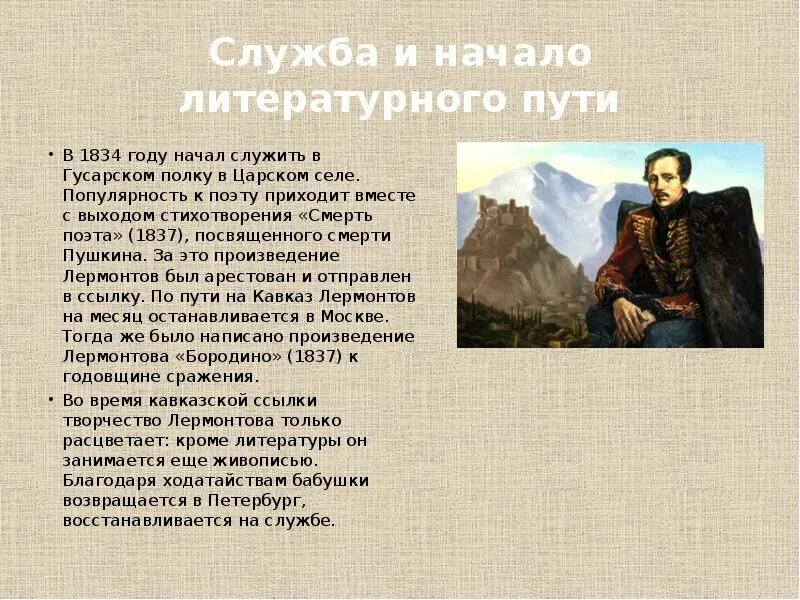 Служба и начало литературного пути

• В 1834 году начал служить в Гусарском полку в Царском селе. Популярность к поэту приходит вместе с выходом стихотворения «Смерть поэта» (1837), посвященного смерти Пушкина. За это произведение Лермонтов был арестован и отправлен в ссылку. По пути на Кавказ Лермонтов на месяц останавливается в Москве. Тогда же было написано произведение Лермонтова «Бородино» (1837) к годовщине сражения.

• Во время кавказской ссылки творчество Лермонтова только расцветает: кроме литературы он занимается еще живописью. Благодаря ходатайствам бабушки возвращается в Петербург, восстанавливается на службе.